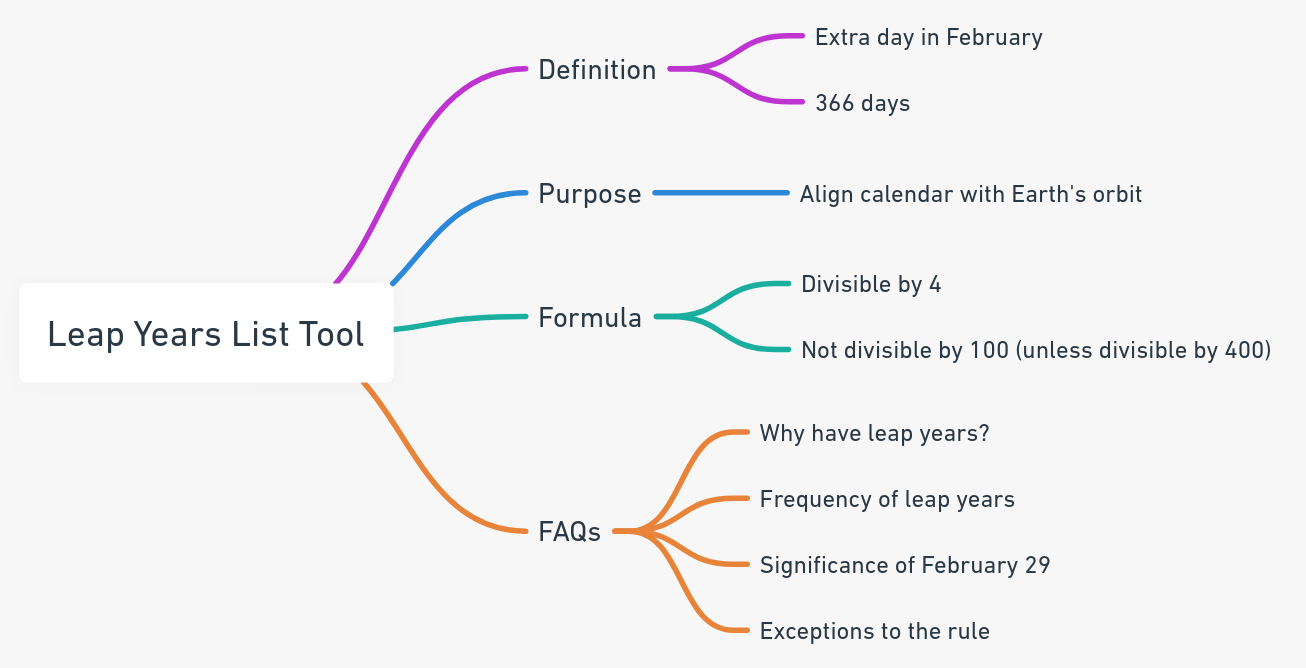 Leap Years List Tool

Definition
Extra day in February
366 days

Purpose
Align calendar with Earth's orbit

Formula
Divisible by 4
Not divisible by 100 (unless divisible by 400)

FAQs
Why have leap years?
Frequency of leap years
Significance of February 29
Exceptions to the rule